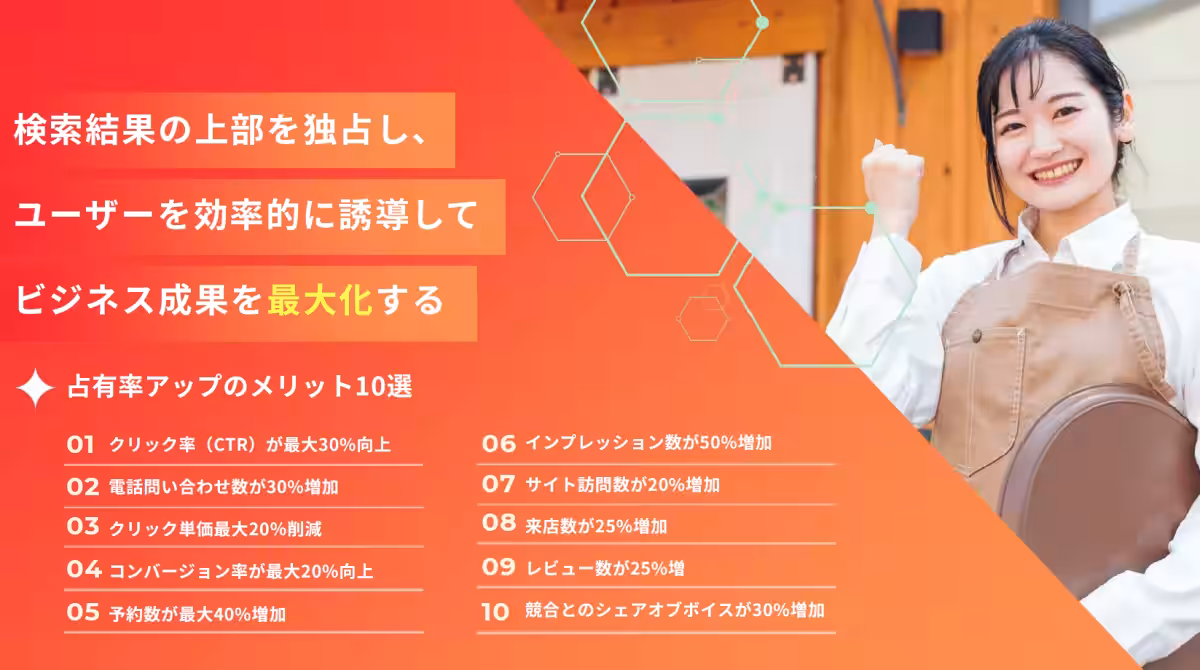 検索結果の上部を独占し、

ユーザーを効率的に誘導して

ビジネス成果を最大化する

占有率アップのメリット10選

01 クリック率（CTR）が最大30%向上

02 電話問い合わせ数が30%増加

03 クリック単価最大20%削減

04 コンバージョン率が最大20%向上

05 予約数が最大40%増加

06 インプレッション数が50%増加

07 サイト訪問数が20%増加

08 来店数が25%増加

09 レビュー数が25%増

10 競合とのシェアオブボイスが30%増加